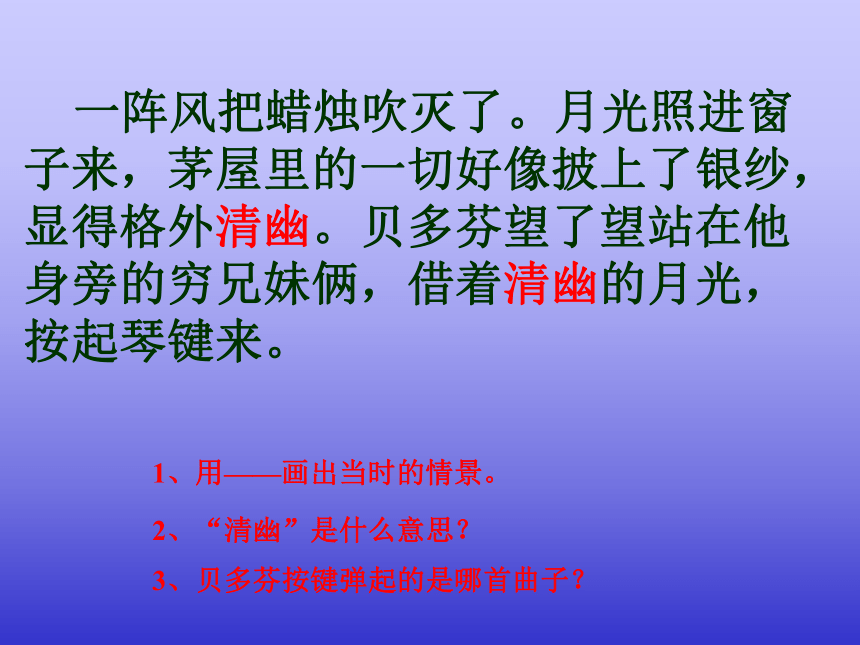 一阵风把蜡烛吹灭了。月光照进窗子来，茅屋里的一切好像披上了银纱，显得格外清幽。贝多芬望了望站在他身旁的穷兄妹俩，借着清幽的月光，按起琴键来。

1、用——画出当时的情景。

2、“清幽”是什么意思？

3、贝多芬按键弹起的是哪首曲子？